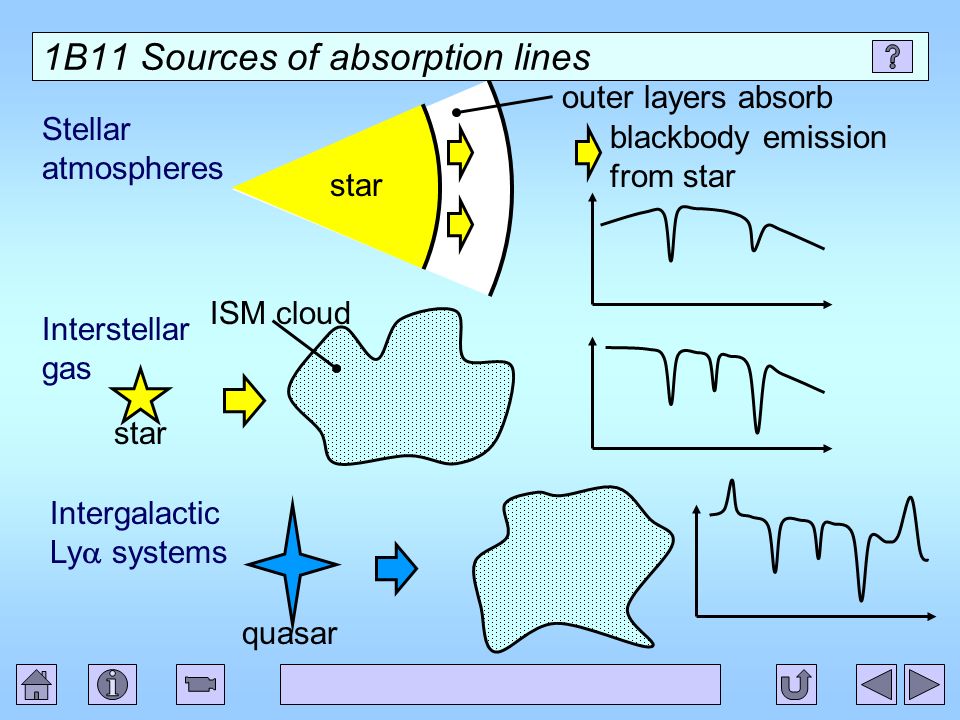 1B11 Sources of absorption lines

?

Stellar atmospheres

star

outer layers absorb

blackbody emission from star

Interstellar gas

ISM cloud

star

Intergalactic Ly$\alpha$ systems

quasar